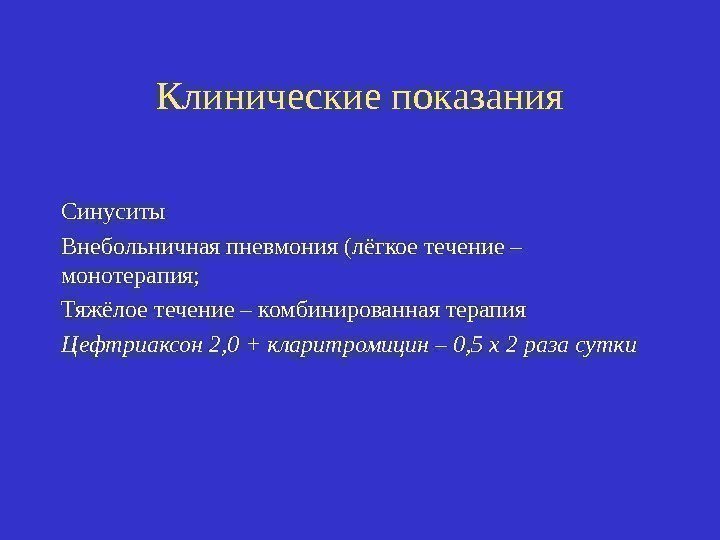 Клинические показания

Синуситы

Внебольничная пневмония (лёгкое течение – монотерапия;

Тяжёлое течение – комбинированная терапия

Цефтриаксон 2,0 + кларитромицин – 0,5 х 2 раза сутки